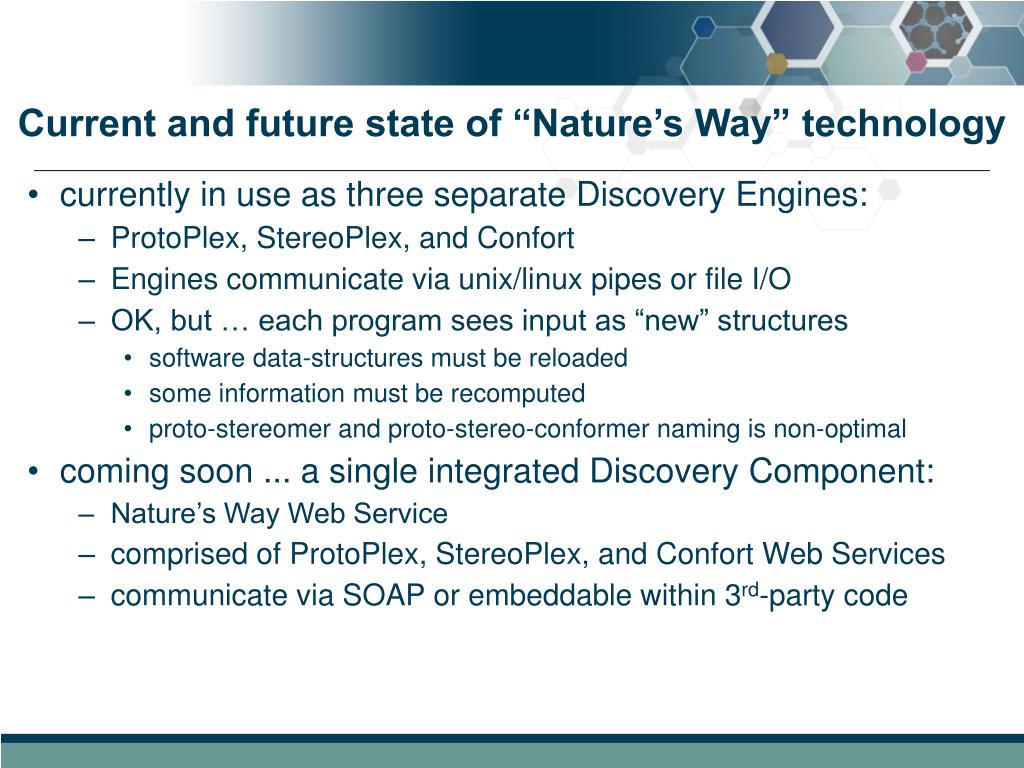 Current and future state of “Nature’s Way” technology

• currently in use as three separate Discovery Engines:
– ProtoPlex, StereoPlex, and Confort
– Engines communicate via unix/linux pipes or file I/O
– OK, but … each program sees input as “new” structures
• software data-structures must be reloaded
• some information must be recomputed
• proto-stereomer and proto-stereo-conformer naming is non-optimal
• coming soon ... a single integrated Discovery Component:
– Nature’s Way Web Service
– comprised of ProtoPlex, StereoPlex, and Confort Web Services
– communicate via SOAP or embeddable within 3$^{rd}$-party code